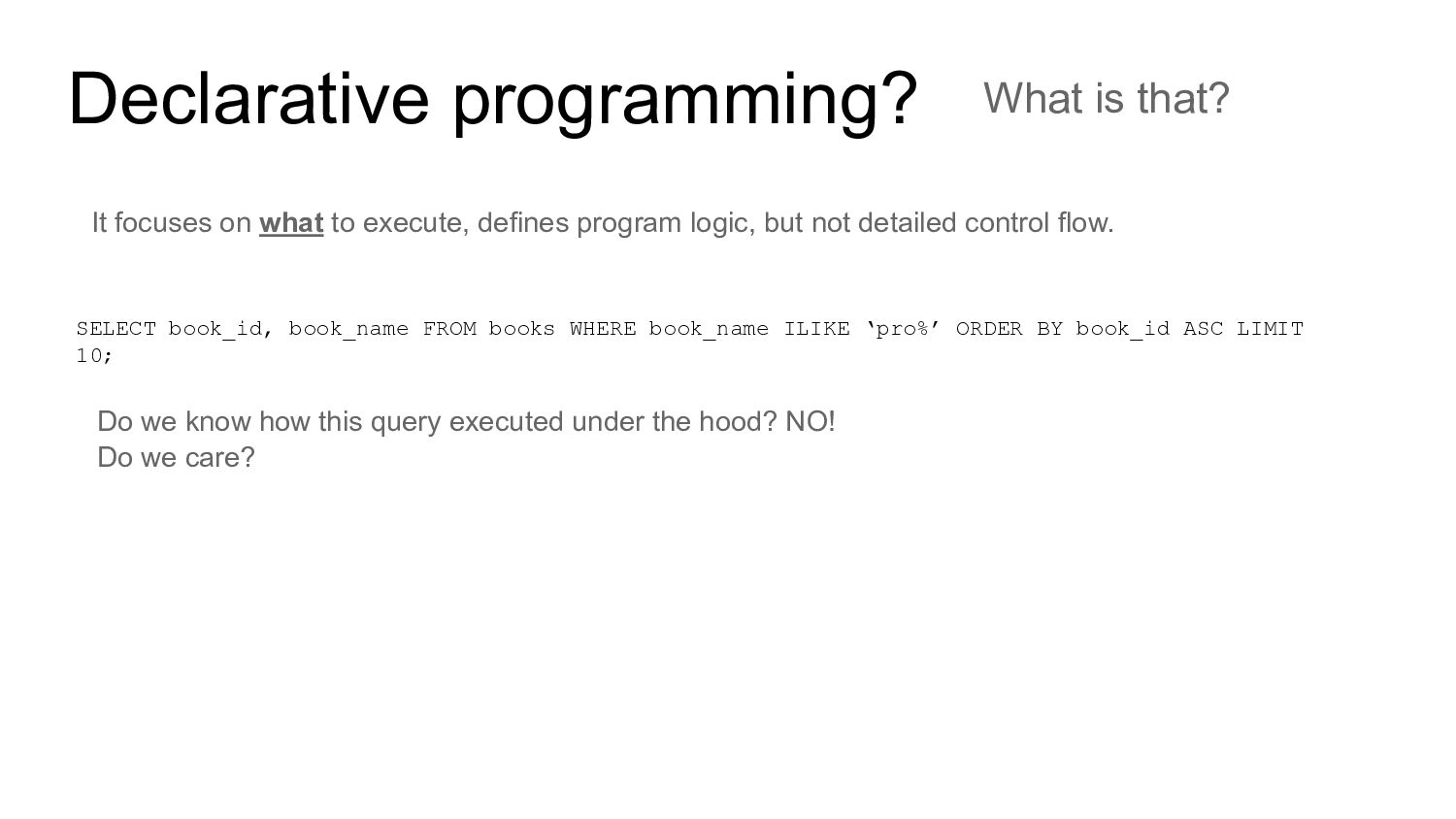 Declarative programming? What is that?

It focuses on what to execute, defines program logic, but not detailed control flow.

SELECT book_id, book_name FROM books WHERE book_name ILIKE ‘pro%’ ORDER BY book_id ASC LIMIT 10;

Do we know how this query executed under the hood? NO!
Do we care?